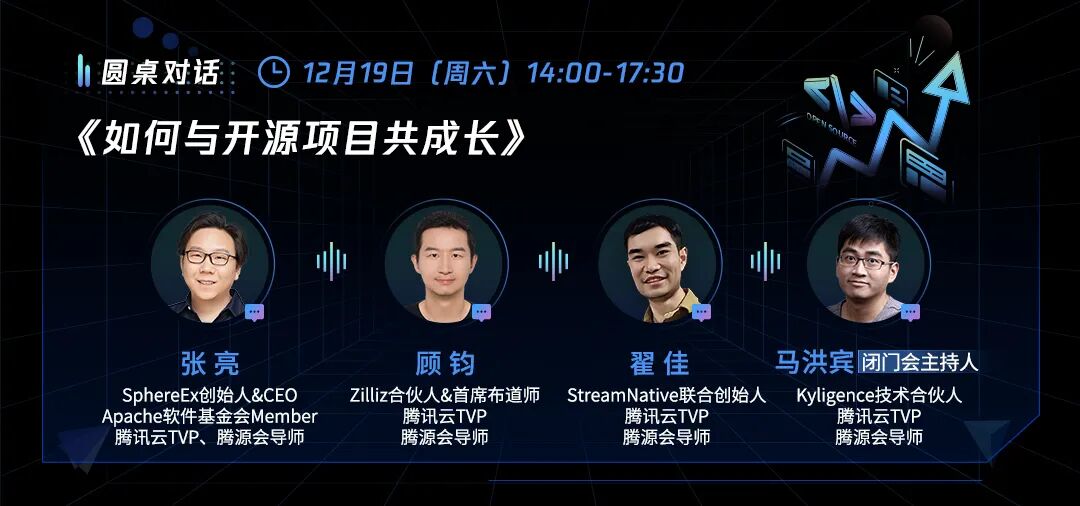 圆桌对话 12月19日（周六）14:00-17:30

《如何与开源项目共成长》

OPEN SOURCE

张亮
SphereEx创始人&CEO
Apache软件基金会Member
腾讯云TVP、腾源会导师

顾钧
Zilliz合伙人&首席布道师
腾讯云TVP
腾源会导师

翟佳
StreamNative联合创始人
腾讯云TVP
腾源会导师

马洪宾 闭门会主持人
Kyligence技术合伙人
腾讯云TVP
腾源会导师